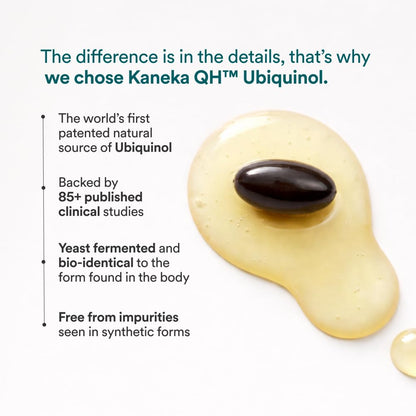 The difference is in the details, that's why we chose Kaneka QH™ Ubiquinol.

• The world's first patented natural source of Ubiquinol

• Backed by 85+ published clinical studies

• Yeast fermented and bio-identical to the form found in the body

• Free from impurities seen in synthetic forms